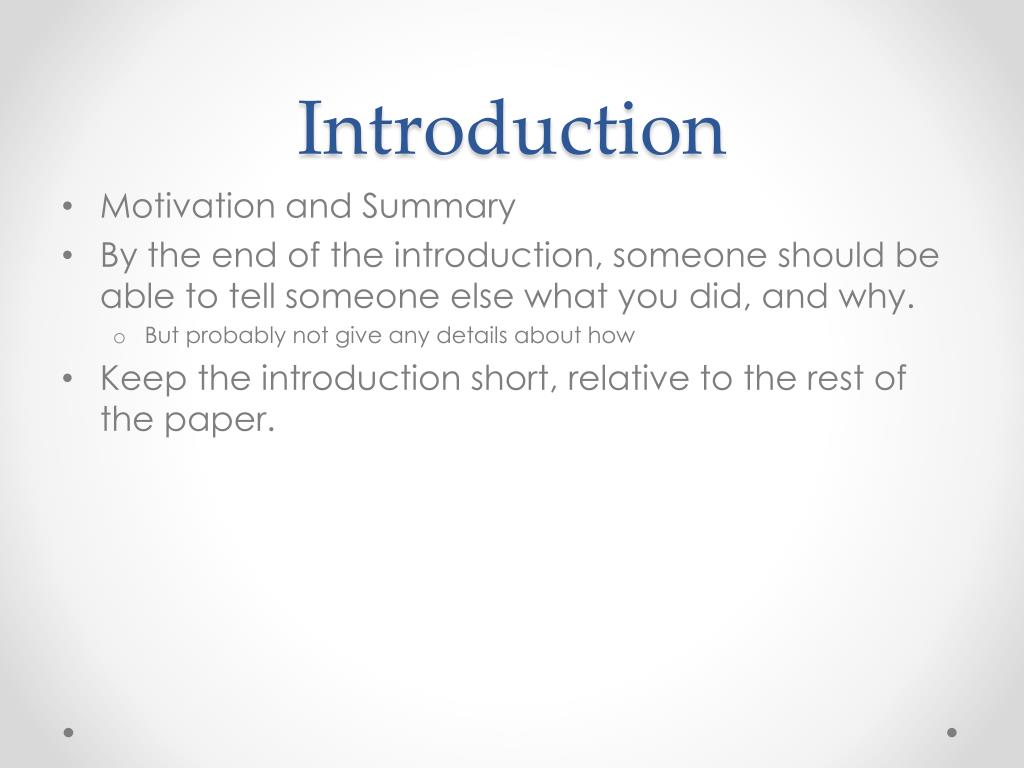 Introduction

• Motivation and Summary
• By the end of the introduction, someone should be able to tell someone else what you did, and why.
  o But probably not give any details about how
• Keep the introduction short, relative to the rest of the paper.